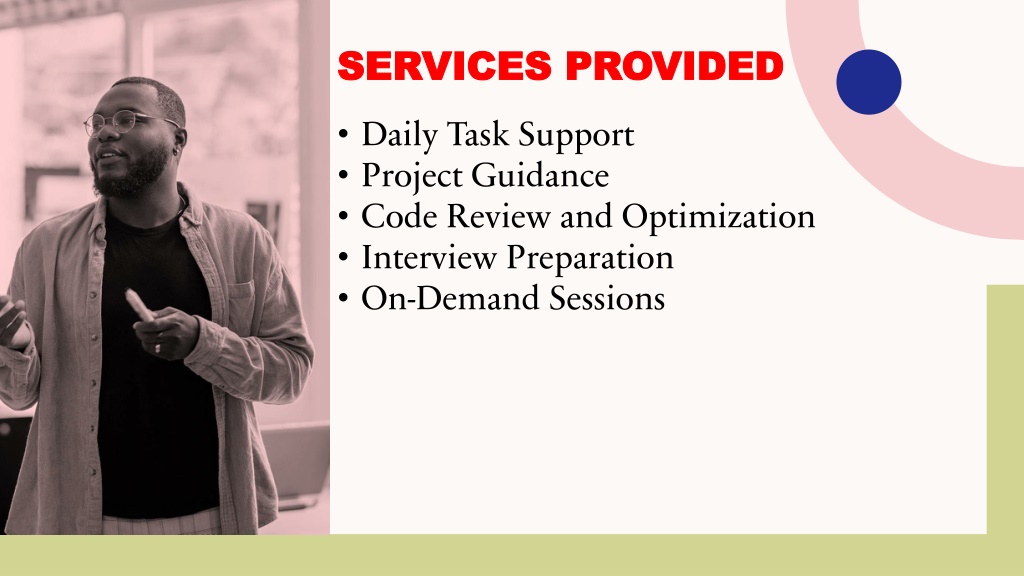 SERVICES PROVIDED

• Daily Task Support
• Project Guidance
• Code Review and Optimization
• Interview Preparation
• On-Demand Sessions